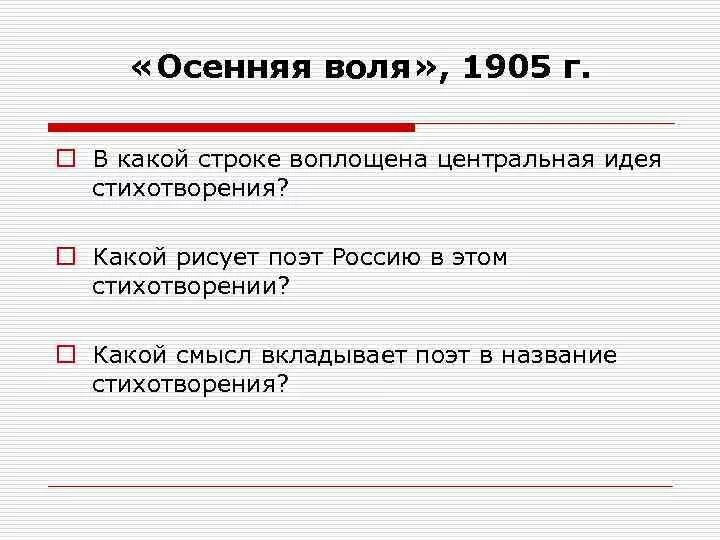 «Осенняя воля», 1905 г.

В какой строке воплощена центральная идея стихотворения?

Какой рисует поэт Россию в этом стихотворении?

Какой смысл вкладывает поэт в название стихотворения?